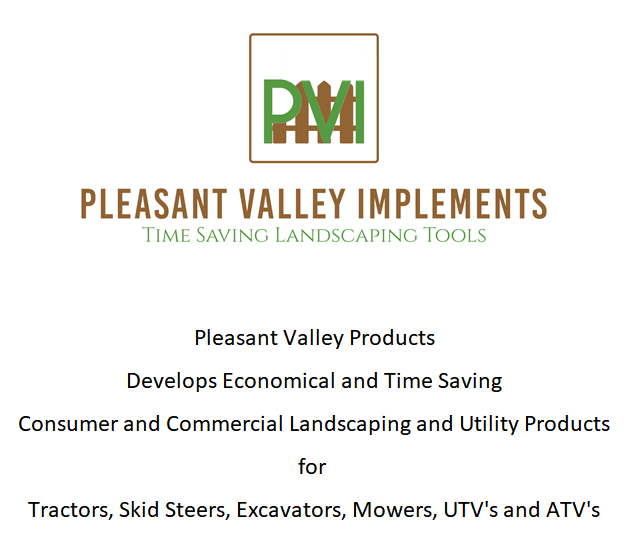 PVI

PLEASANT VALLEY IMPLEMENTS
TIME SAVING LANDSCAPING TOOLS

Pleasant Valley Products
Develops Economical and Time Saving
Consumer and Commercial Landscaping and Utility Products
for
Tractors, Skid Steers, Excavators, Mowers, UTV's and ATV's